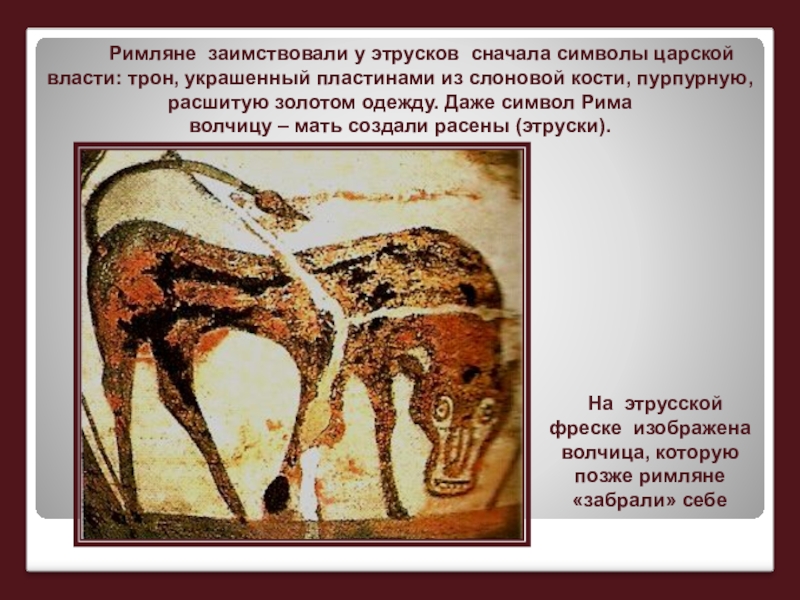 Римляне заимствовали у этрусков сначала символы царской власти: трон, украшенный пластинами из слоновой кости, пурпурную, расшитую золотом одежду. Даже символ Рима волчицу – мать создали расены (этруски).

На этрусской фреске изображена волчица, которую позже римляне «забрали» себе